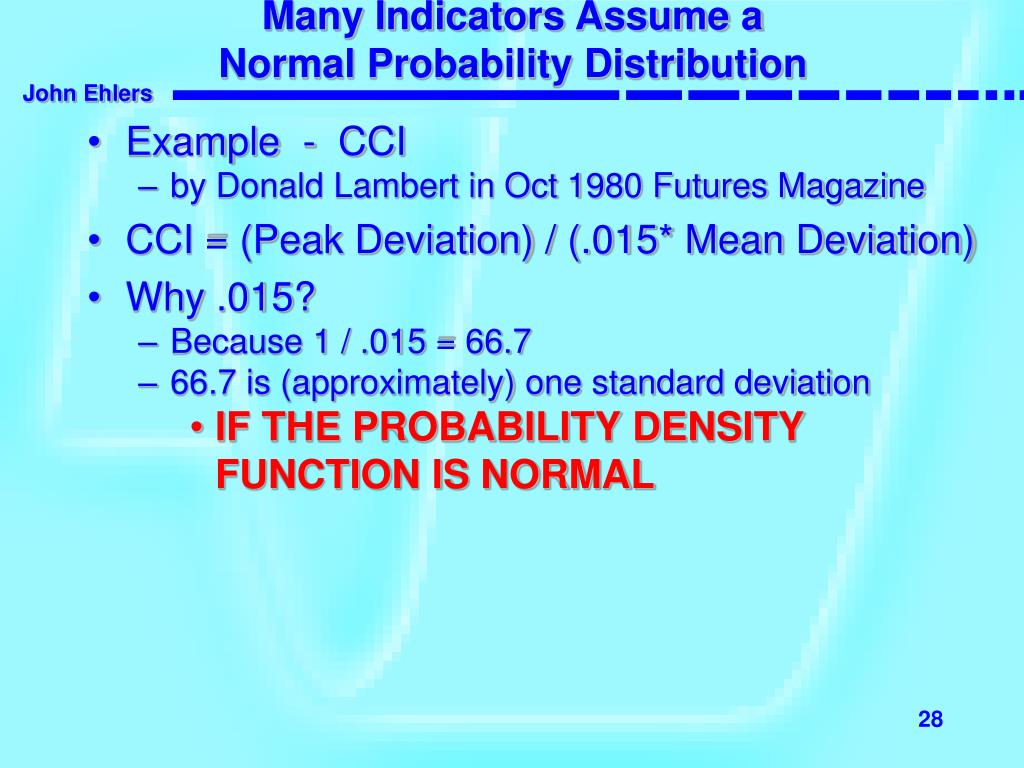 Many Indicators Assume a Normal Probability Distribution

John Ehlers

• Example - CCI
– by Donald Lambert in Oct 1980 Futures Magazine
• CCI = (Peak Deviation) / (.015* Mean Deviation)
• Why .015?
– Because 1 / .015 = 66.7
– 66.7 is (approximately) one standard deviation
• IF THE PROBABILITY DENSITY FUNCTION IS NORMAL

28